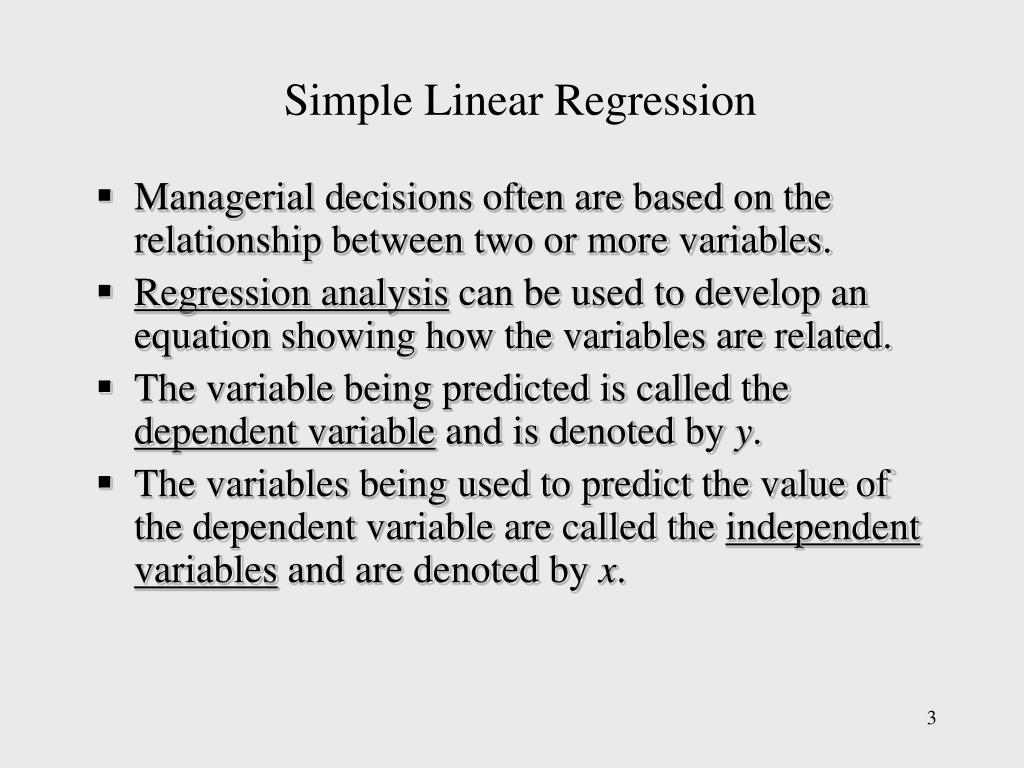 Simple Linear Regression

▪ Managerial decisions often are based on the relationship between two or more variables.

▪ Regression analysis can be used to develop an equation showing how the variables are related.

▪ The variable being predicted is called the dependent variable and is denoted by $y$.

▪ The variables being used to predict the value of the dependent variable are called the independent variables and are denoted by $x$.

3